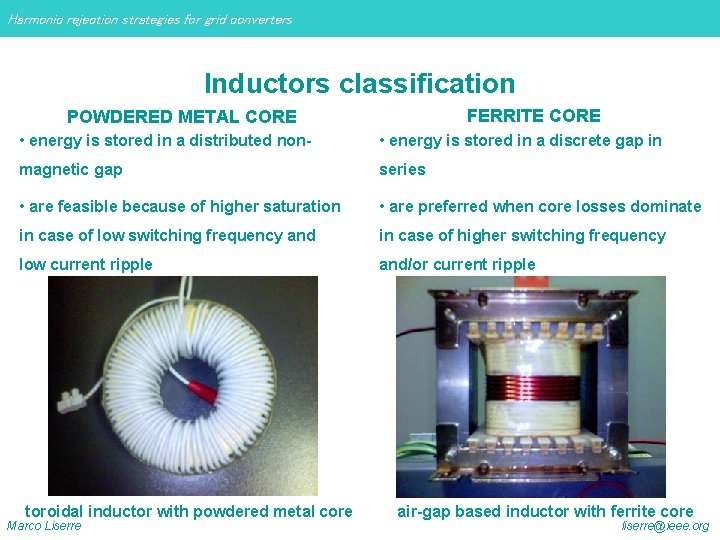 Harmonic rejection strategies for grid converters

Inductors classification

POWDERED METAL CORE

• energy is stored in a distributed non-magnetic gap

• are feasible because of higher saturation in case of low switching frequency and low current ripple

toroidal inductor with powdered metal core

FERRITE CORE

• energy is stored in a discrete gap in series

• are preferred when core losses dominate in case of higher switching frequency and/or current ripple

air-gap based inductor with ferrite core

Marco Liserre

liserre@ieee.org